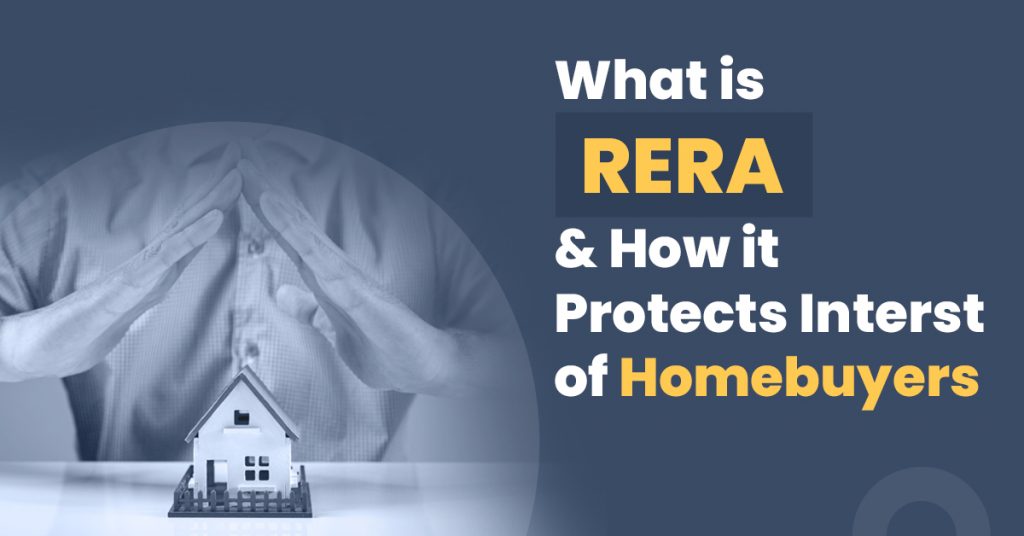 What is
RERA
& How it
Protects Interst
of Homebuyers